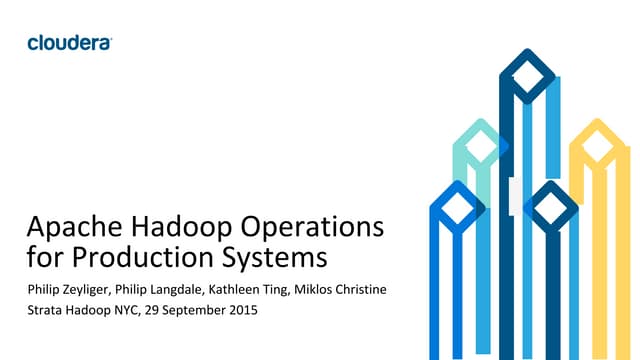 cloudera

Apache Hadoop Operations for Production Systems

Philip Zeyliger, Philip Langdale, Kathleen Ting, Miklos Christine

Strata Hadoop NYC, 29 September 2015